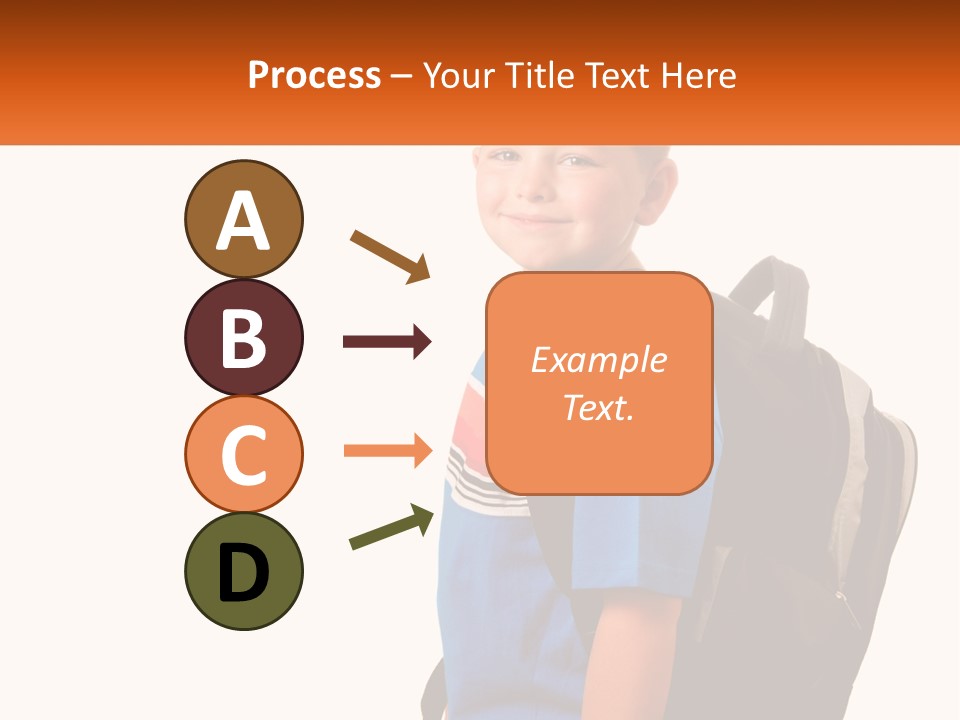 Process – Your Title Text Here

A

B

C

D

Example Text.